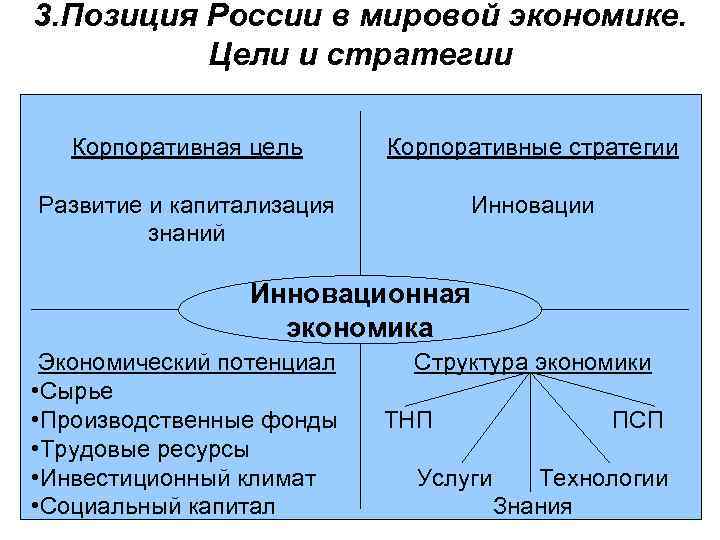 3.Позиция России в мировой экономике. Цели и стратегии

Корпоративная цель

Развитие и капитализация знаний

Корпоративные стратегии

Инновации

Инновационная экономика

Экономический потенциал
•Сырье
•Производственные фонды
•Трудовые ресурсы
•Инвестиционный климат
•Социальный капитал

Структура экономики

ТНП

ПСП

Услуги

Технологии

Знания